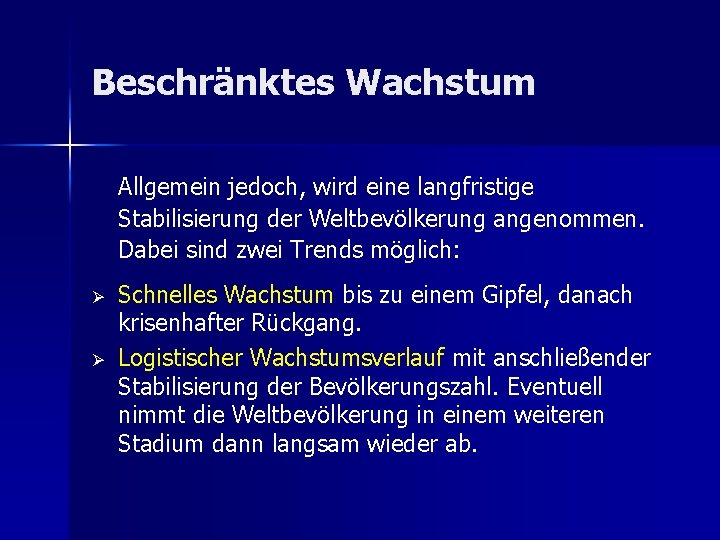 Beschränktes Wachstum

Allgemein jedoch, wird eine langfristige Stabilisierung der Weltbevölkerung angenommen. Dabei sind zwei Trends möglich:

➢ Schnelles Wachstum bis zu einem Gipfel, danach krisenhafter Rückgang.

➢ Logistischer Wachstumsverlauf mit anschließender Stabilisierung der Bevölkerungszahl. Eventuell nimmt die Weltbevölkerung in einem weiteren Stadium dann langsam wieder ab.